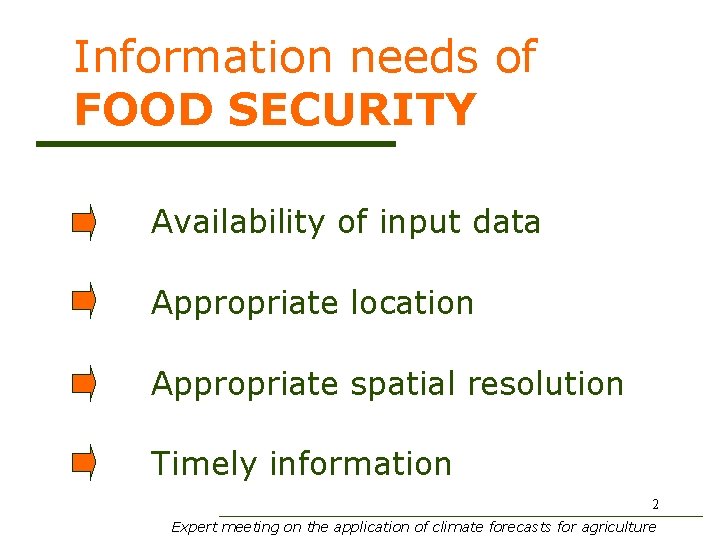 Information needs of
FOOD SECURITY

Availability of input data

Appropriate location

Appropriate spatial resolution

Timely information

2

Expert meeting on the application of climate forecasts for agriculture